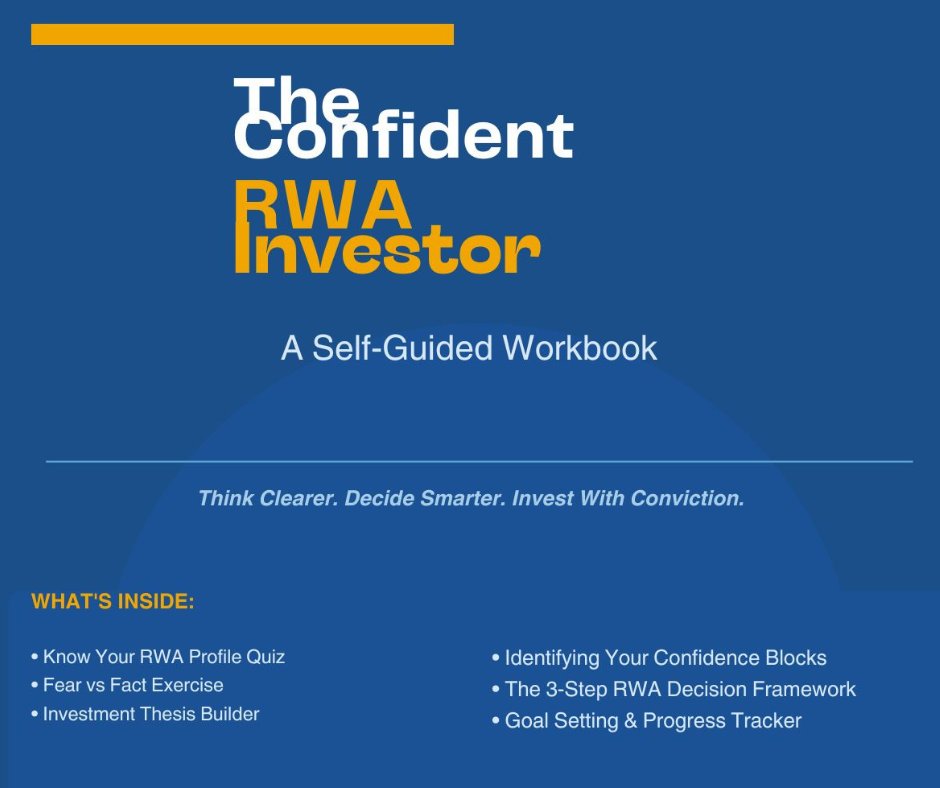 The Confident RWA Investor

A Self-Guided Workbook

Think Clearer. Decide Smarter. Invest With Conviction.

WHAT'S INSIDE:

• Know Your RWA Profile Quiz
• Fear vs Fact Exercise
• Investment Thesis Builder

• Identifying Your Confidence Blocks
• The 3-Step RWA Decision Framework
• Goal Setting & Progress Tracker